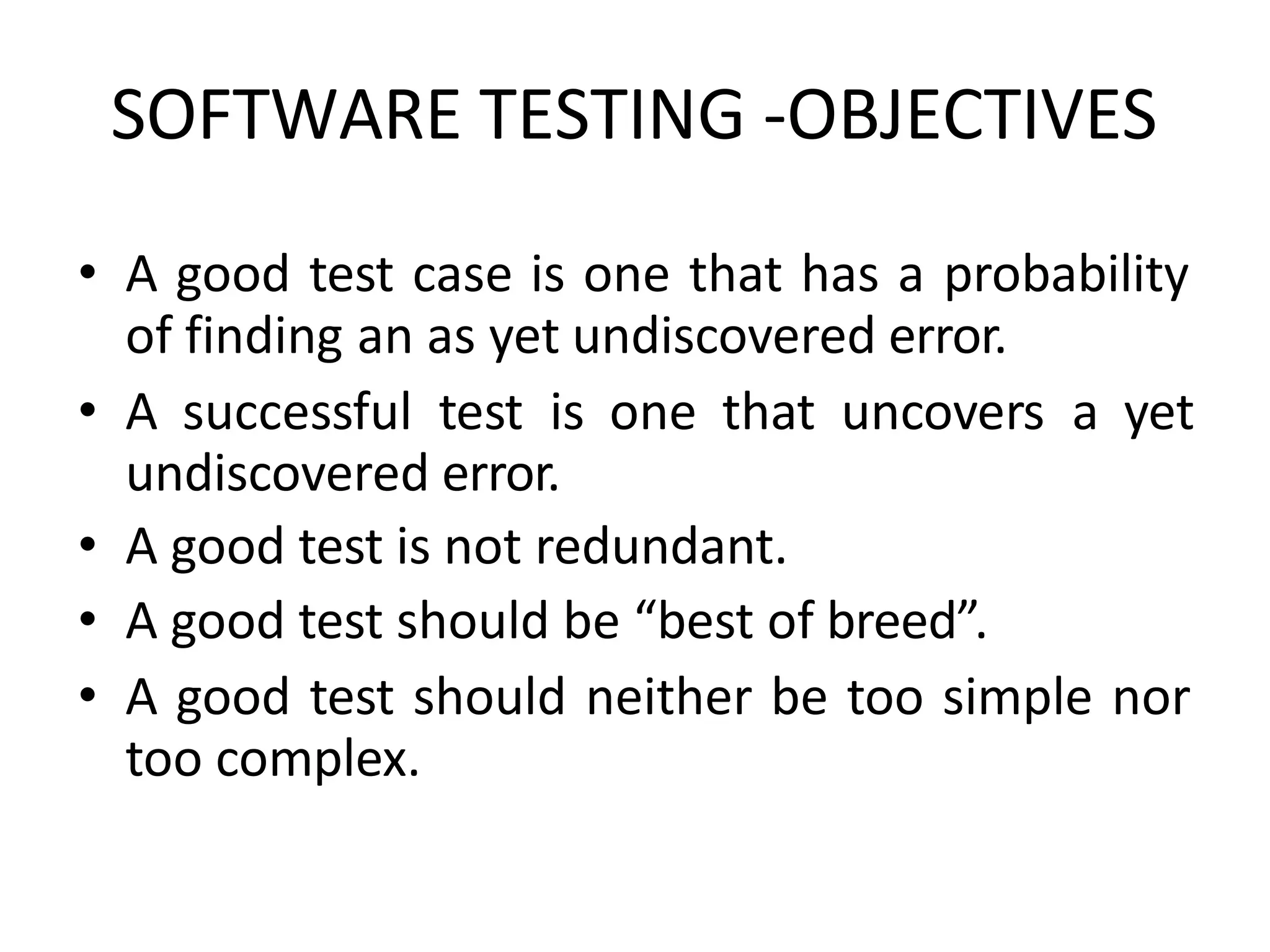 SOFTWARE TESTING -OBJECTIVES

• A good test case is one that has a probability of finding an as yet undiscovered error.
• A successful test is one that uncovers a yet undiscovered error.
• A good test is not redundant.
• A good test should be “best of breed”.
• A good test should neither be too simple nor too complex.